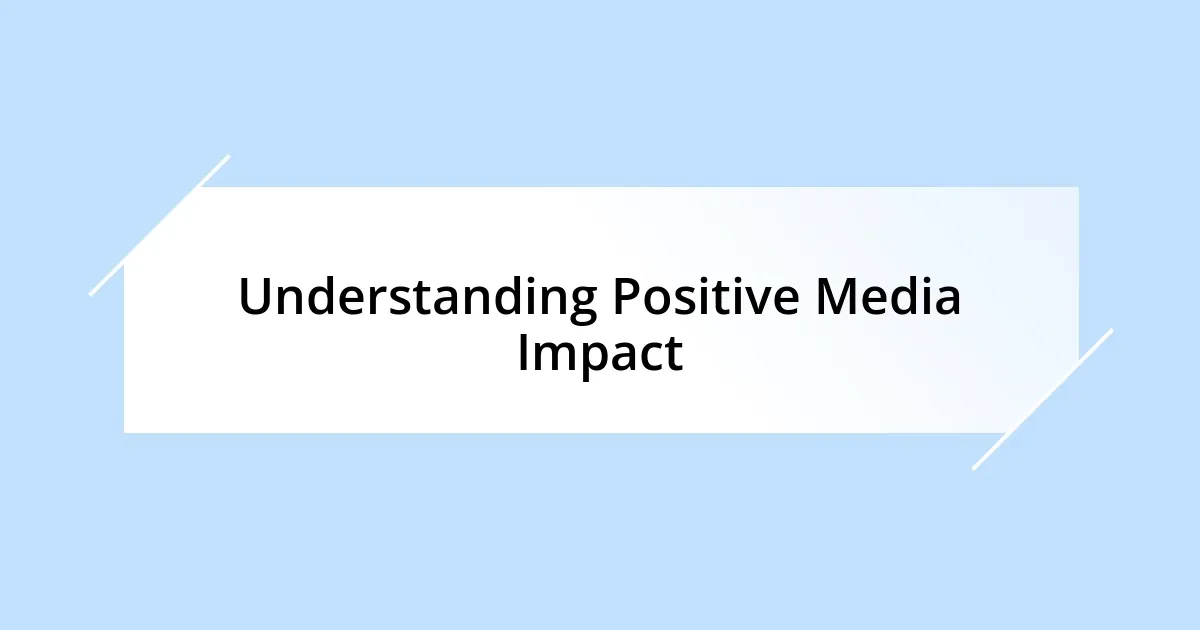 Understanding Positive Media Impact